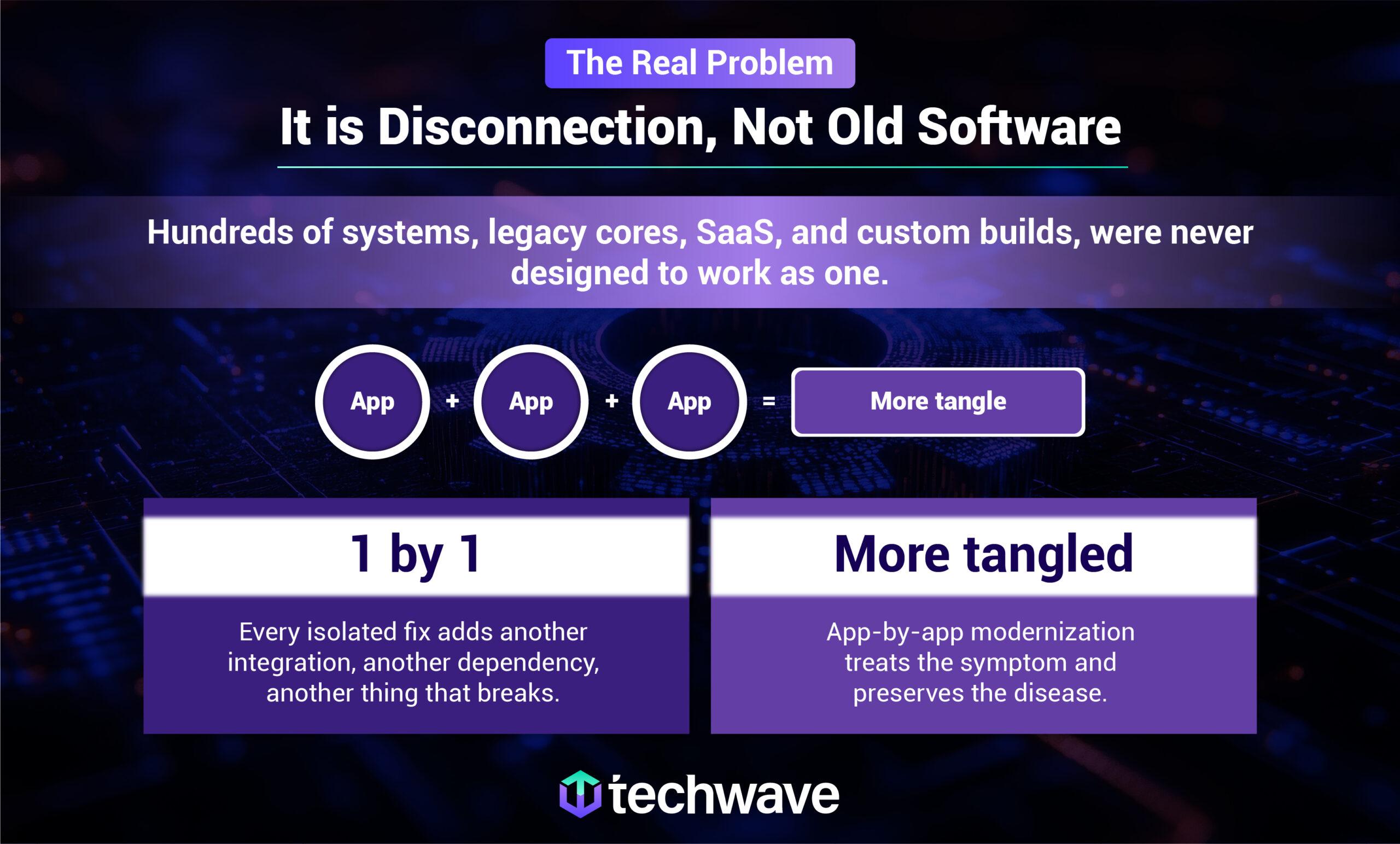 The Real Problem

It is Disconnection, Not Old Software

Hundreds of systems, legacy cores, SaaS, and custom builds, were never designed to work as one.

App + App + App = More tangle

1 by 1

Every isolated fix adds another integration, another dependency, another thing that breaks.

More tangled

App-by-app modernization treats the symptom and preserves the disease.

techwave